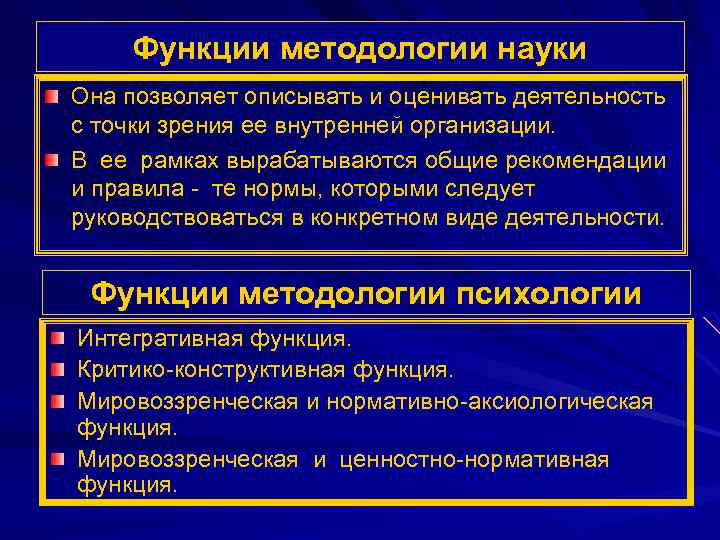 Функции методологии науки

Она позволяет описывать и оценивать деятельность с точки зрения ее внутренней организации.

В ее рамках вырабатываются общие рекомендации и правила - те нормы, которыми следует руководствоваться в конкретном виде деятельности.

Функции методологии психологии

Интегративная функция.

Критико-конструктивная функция.

Мировоззренческая и нормативно-аксиологическая функция.

Мировоззренческая и ценностно-нормативная функция.